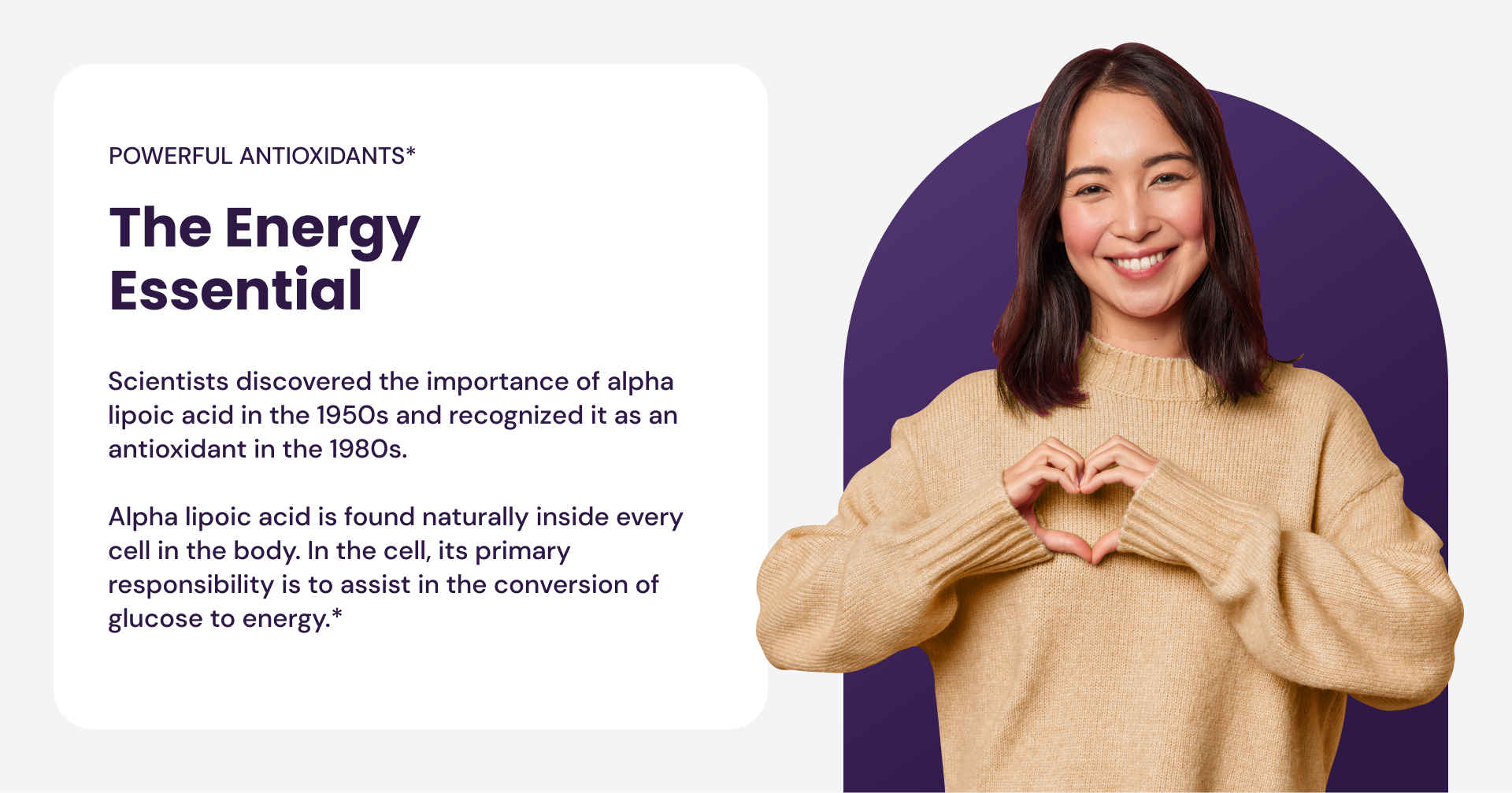 POWERFUL ANTIOXIDANTS*

The Energy Essential

Scientists discovered the importance of alpha lipoic acid in the 1950s and recognized it as an antioxidant in the 1980s.

Alpha lipoic acid is found naturally inside every cell in the body. In the cell, its primary responsibility is to assist in the conversion of glucose to energy.*